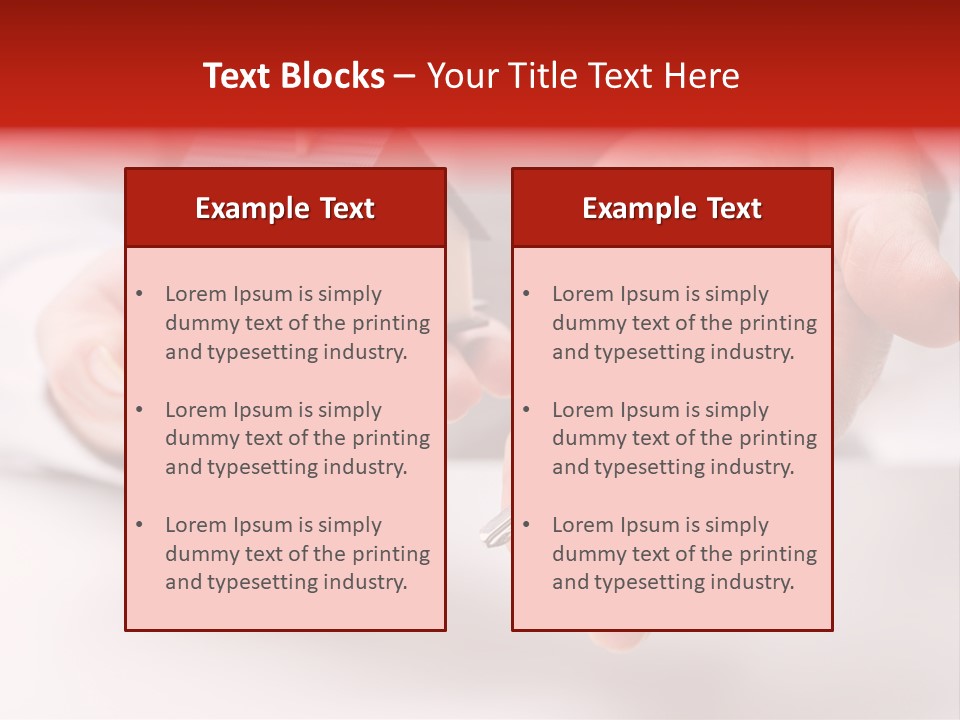 Text Blocks – Your Title Text Here

Example Text

• Lorem Ipsum is simply dummy text of the printing and typesetting industry.

• Lorem Ipsum is simply dummy text of the printing and typesetting industry.

• Lorem Ipsum is simply dummy text of the printing and typesetting industry.

Example Text

• Lorem Ipsum is simply dummy text of the printing and typesetting industry.

• Lorem Ipsum is simply dummy text of the printing and typesetting industry.

• Lorem Ipsum is simply dummy text of the printing and typesetting industry.